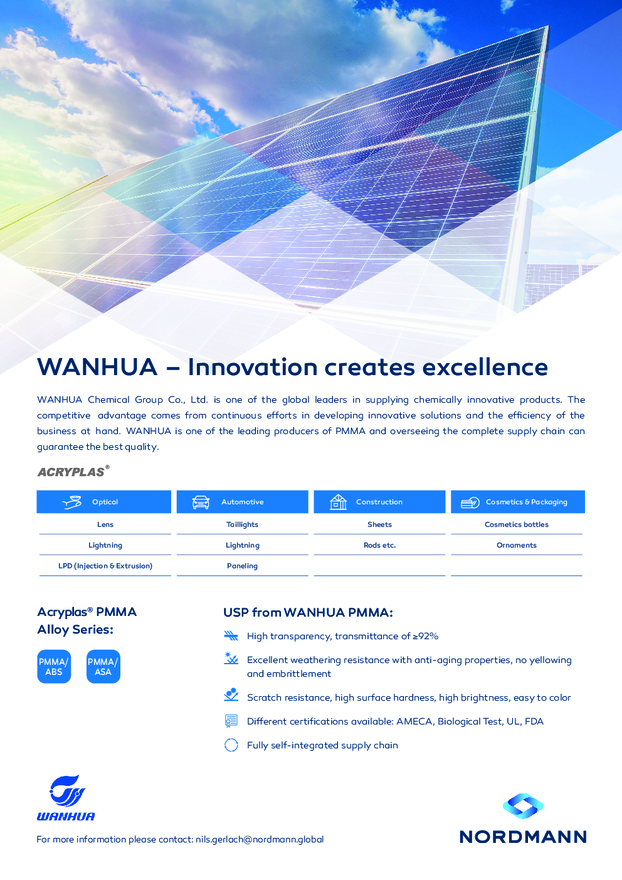 WANHUA – Innovation creates excellence

WANHUA Chemical Group Co., Ltd. is one of the global leaders in supplying chemically innovative products. The competitive advantage comes from continuous efforts in developing innovative solutions and the efficiency of the business at hand. WANHUA is one of the leading producers of PMMA and overseeing the complete supply chain can guarantee the best quality.

ACRYPLAS®

| Optical | Automotive | Construction | Cosmetics & Packaging |
|---|---|---|---|
| Lens | Taillights | Sheets | Cosmetics bottles |
| Lightning | Lightning | Rods etc. | Ornaments |
| LPD (Injection & Extrusion) | Paneling | | |

Acryplas® PMMA Alloy Series:

PMMA/ ABS

PMMA/ ASA

USP from WANHUA PMMA:

High transparency, transmittance of ≥92%

Excellent weathering resistance with anti-aging properties, no yellowing and embrittlement

Scratch resistance, high surface hardness, high brightness, easy to color

Different certifications available: AMECA, Biological Test, UL, FDA

Fully self-integrated supply chain

WANHUA

For more information please contact: nils.gerlach@nordmann.global

NORDMANN